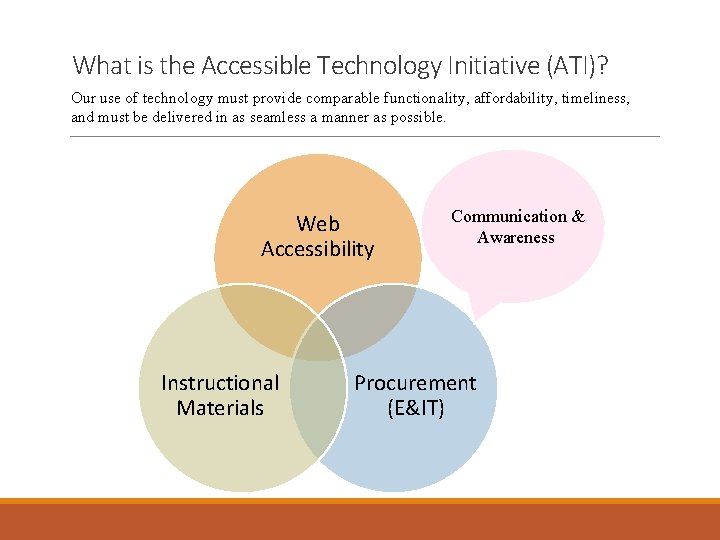 What is the Accessible Technology Initiative (ATI)?

Our use of technology must provide comparable functionality, affordability, timeliness, and must be delivered in as seamless a manner as possible.

Web Accessibility

Communication & Awareness

Instructional Materials

Procurement (E&IT)